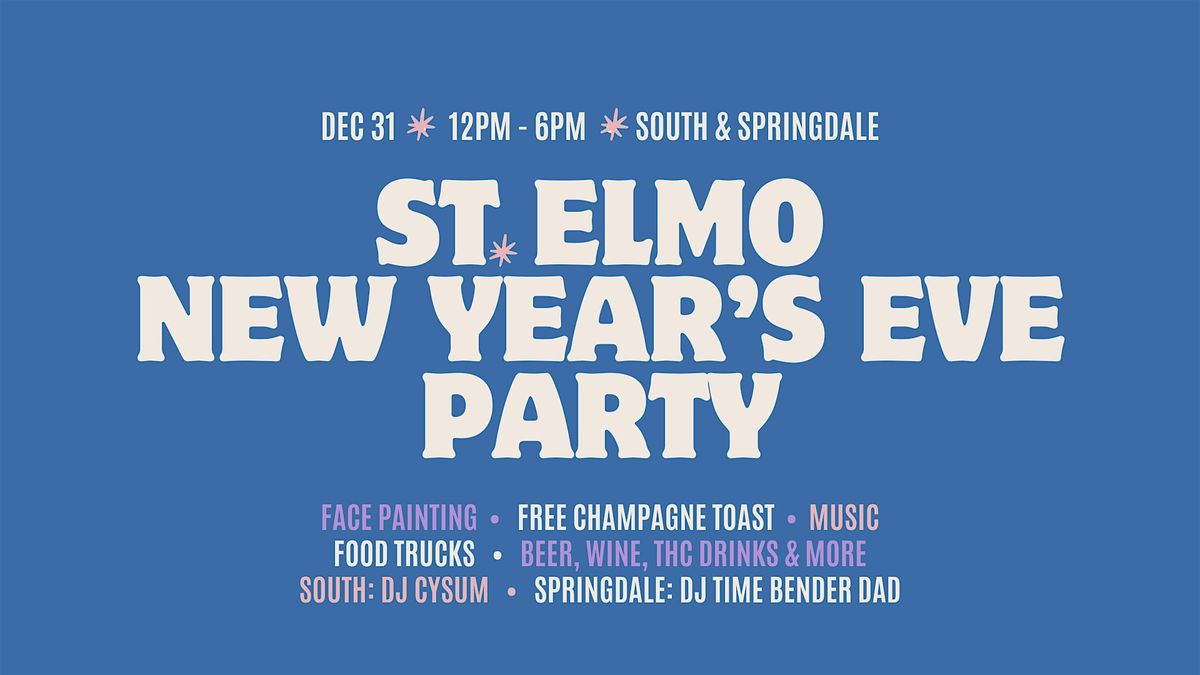 DEC 31 ✶ 12PM - 6PM ✶ SOUTH & SPRINGDALE

ST. ELMO NEW YEAR'S EVE PARTY

FACE PAINTING • FREE CHAMPAGNE TOAST • MUSIC
FOOD TRUCKS • BEER, WINE, THC DRINKS & MORE
SOUTH: DJ CYSUM • SPRINGDALE: DJ TIME BENDER DAD